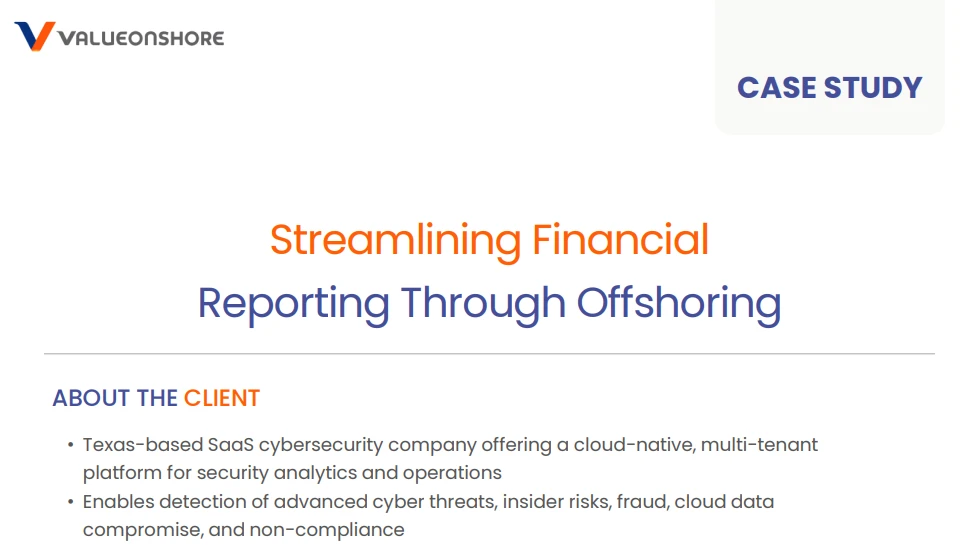 VALUEONSHORE

CASE STUDY

Streamlining Financial
Reporting Through Offshoring

ABOUT THE CLIENT

• Texas-based SaaS cybersecurity company offering a cloud-native, multi-tenant platform for security analytics and operations
• Enables detection of advanced cyber threats, insider risks, fraud, cloud data compromise, and non-compliance